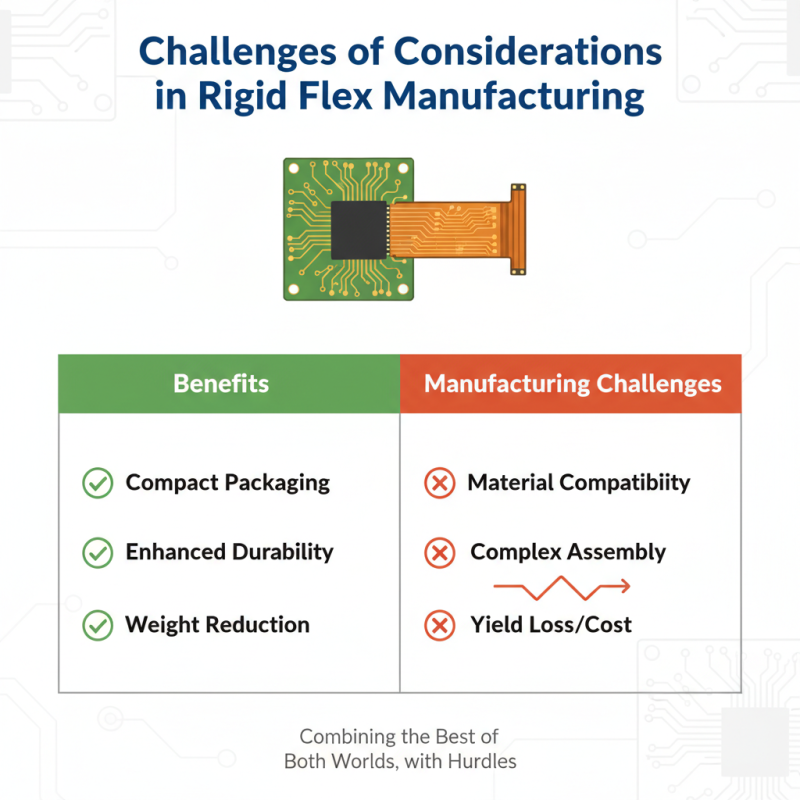 Challenges of Considerations in Rigid Flex Manufacturing

| Benefits | Manufacturing Challenges |
|---|---|
| Compact Packaging | Material Compatibiity |
| Enhanced Durability | Complex Assembly |
| Weight Reduction | Yield Loss/Cost |

Combining the Best of Both Worlds, with Hurdles